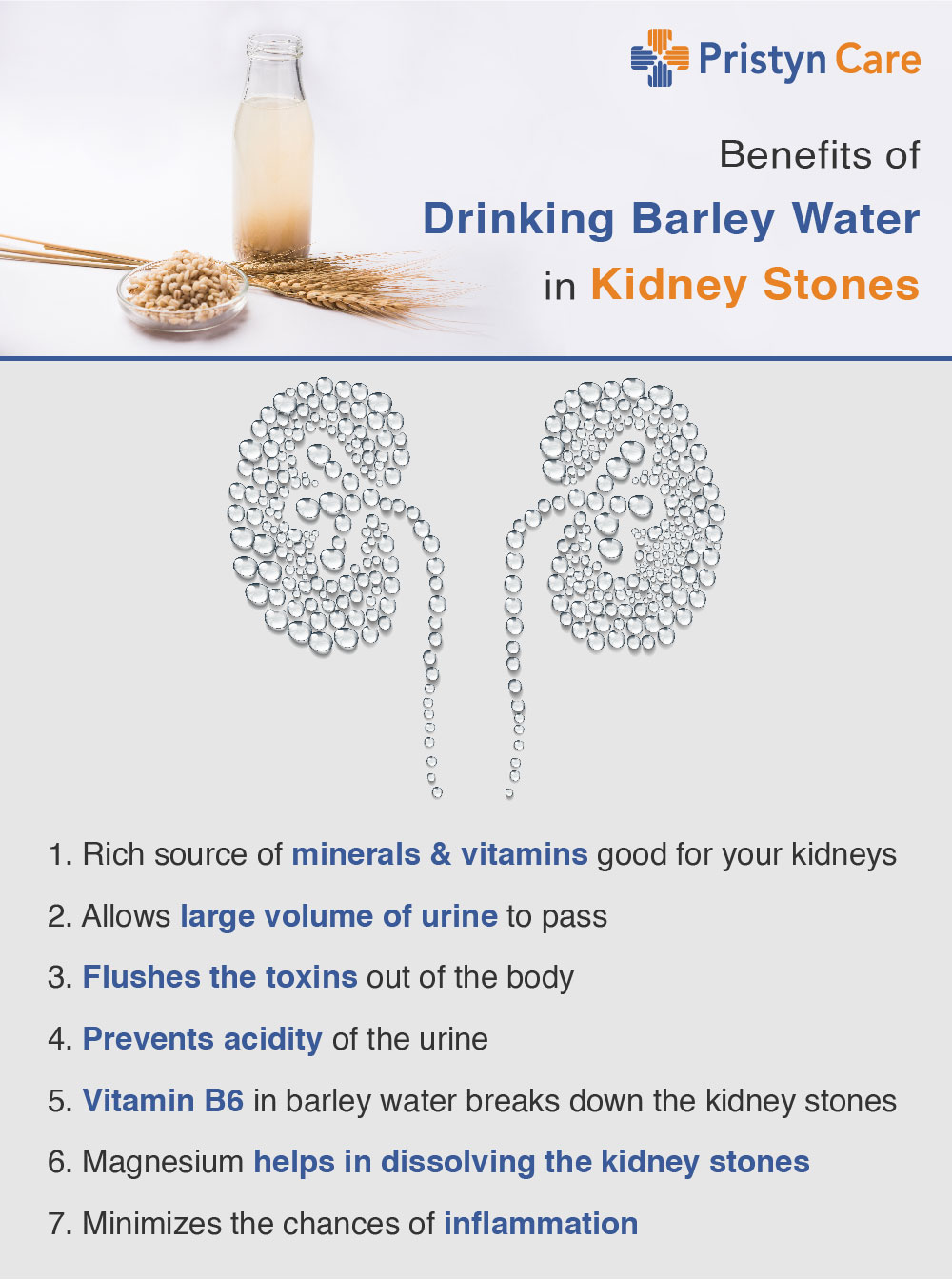 Pristyn Care

Benefits of
Drinking Barley Water
in Kidney Stones

1. Rich source of minerals & vitamins good for your kidneys
2. Allows large volume of urine to pass
3. Flushes the toxins out of the body
4. Prevents acidity of the urine
5. Vitamin B6 in barley water breaks down the kidney stones
6. Magnesium helps in dissolving the kidney stones
7. Minimizes the chances of inflammation